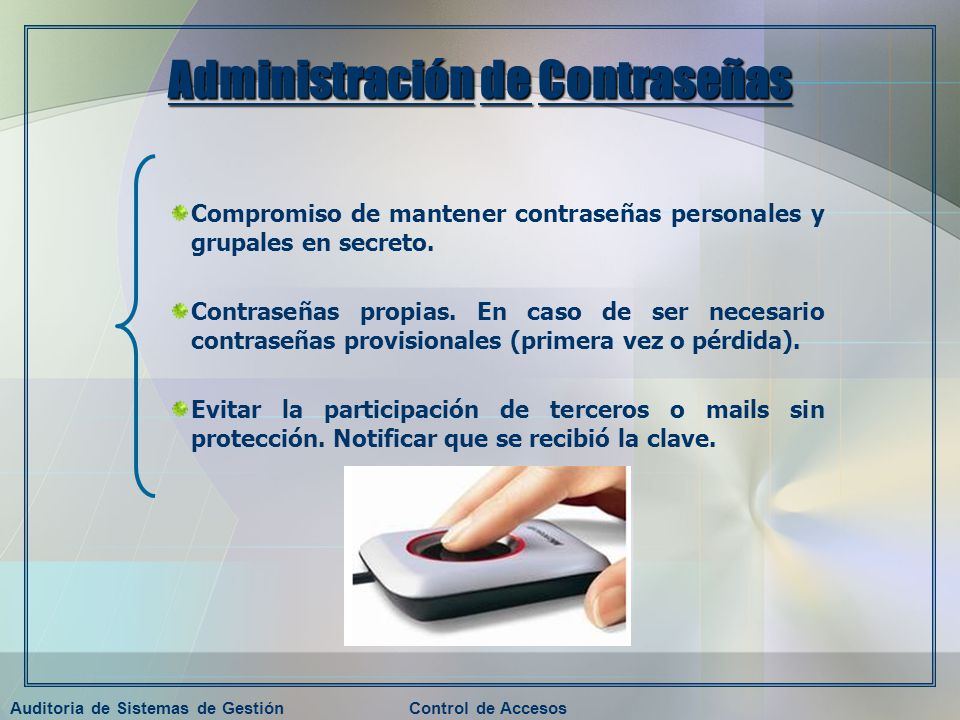 Administración de Contraseñas

Compromiso de mantener contraseñas personales y grupales en secreto.

Contraseñas propias. En caso de ser necesario contraseñas provisionales (primera vez o pérdida).

Evitar la participación de terceros o mails sin protección. Notificar que se recibió la clave.

Auditoria de Sistemas de Gestión Control de Accesos